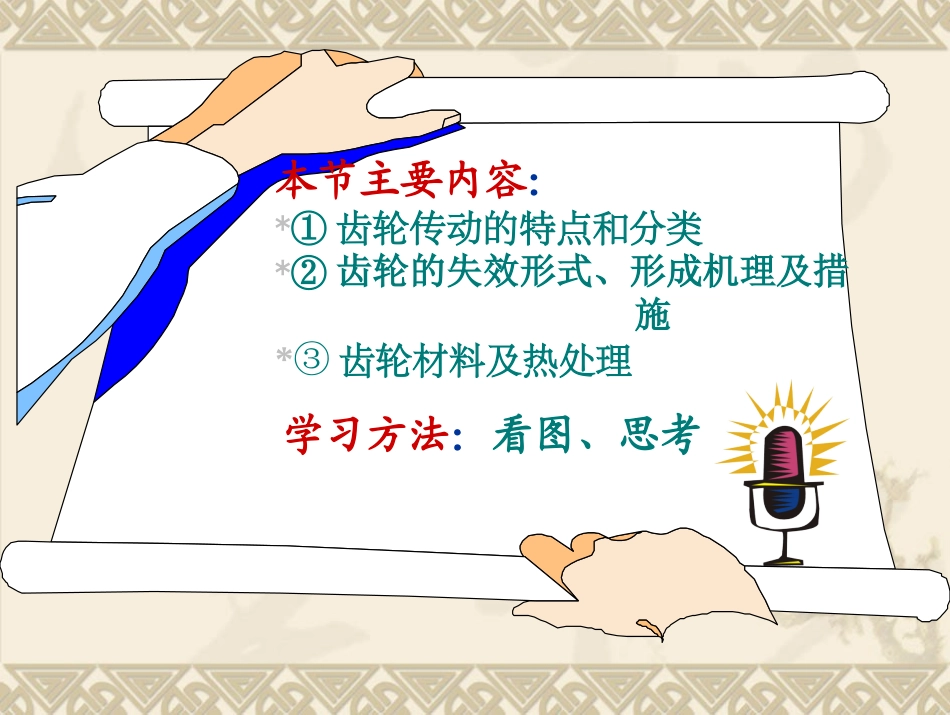 本节主要内容:

*① 齿轮传动的特点和分类

*② 齿轮的失效形式、形成机理及措施

*③ 齿轮材料及热处理

学习方法:看图、思考